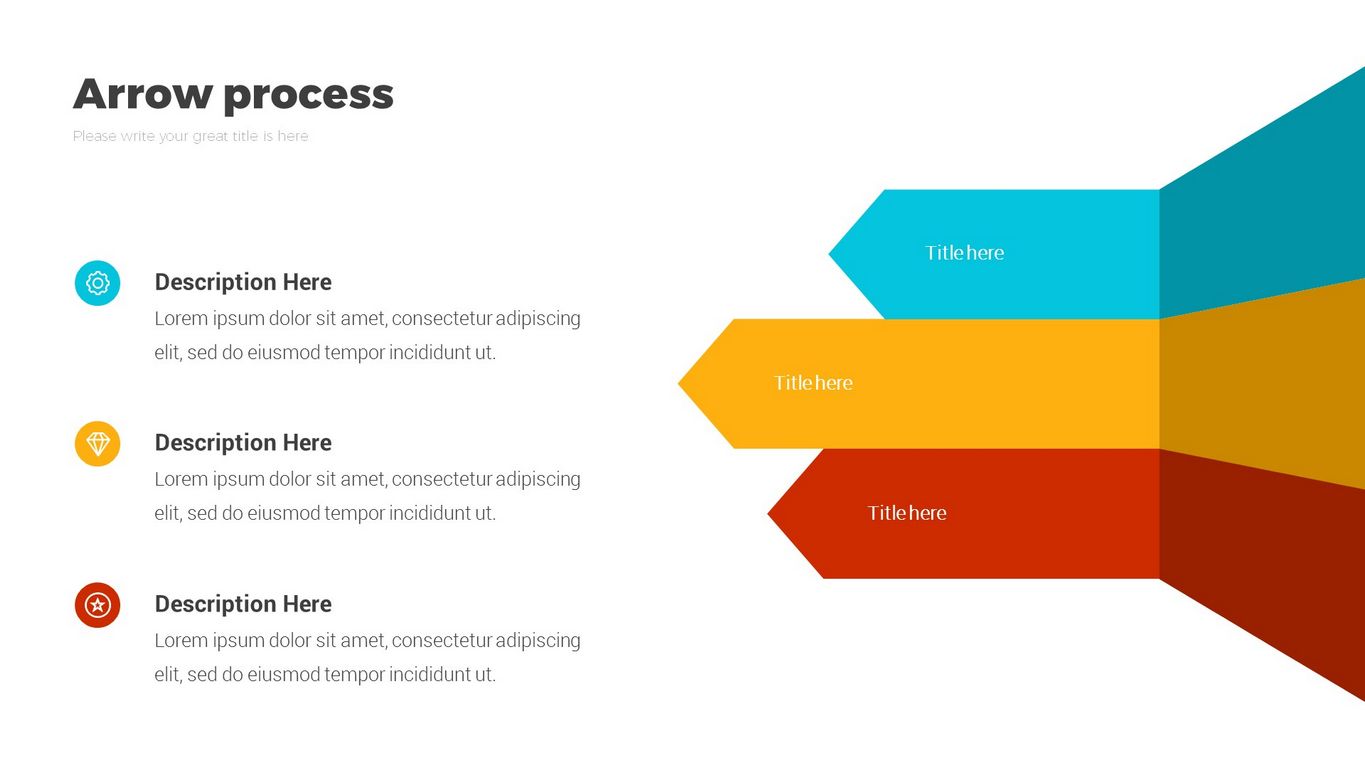 Arrow process
Please write your great title is here

Description Here
Lorem ipsum dolor sit amet, consectetur adipiscing elit, sed do eiusmod tempor incididunt ut.

Description Here
Lorem ipsum dolor sit amet, consectetur adipiscing elit, sed do eiusmod tempor incididunt ut.

Description Here
Lorem ipsum dolor sit amet, consectetur adipiscing elit, sed do eiusmod tempor incididunt ut.

Title here

Title here

Title here